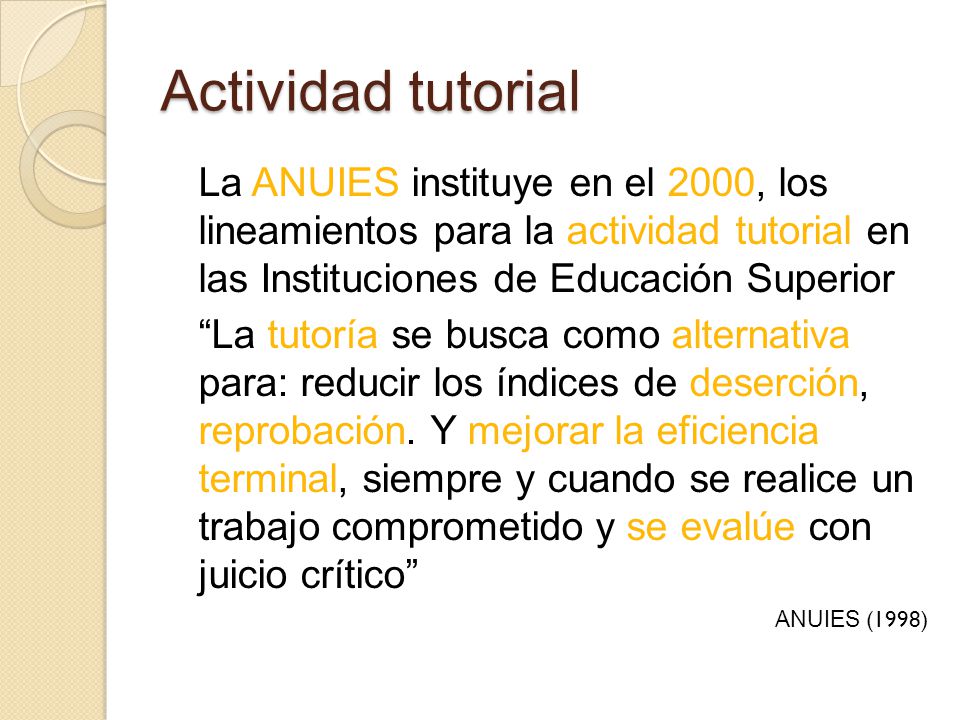 Actividad tutorial

La ANUIES instituye en el 2000, los lineamientos para la actividad tutorial en las Instituciones de Educación Superior

“La tutoría se busca como alternativa para: reducir los índices de deserción, reprobación. Y mejorar la eficiencia terminal, siempre y cuando se realice un trabajo comprometido y se evalúe con juicio crítico”

ANUIES (1998)